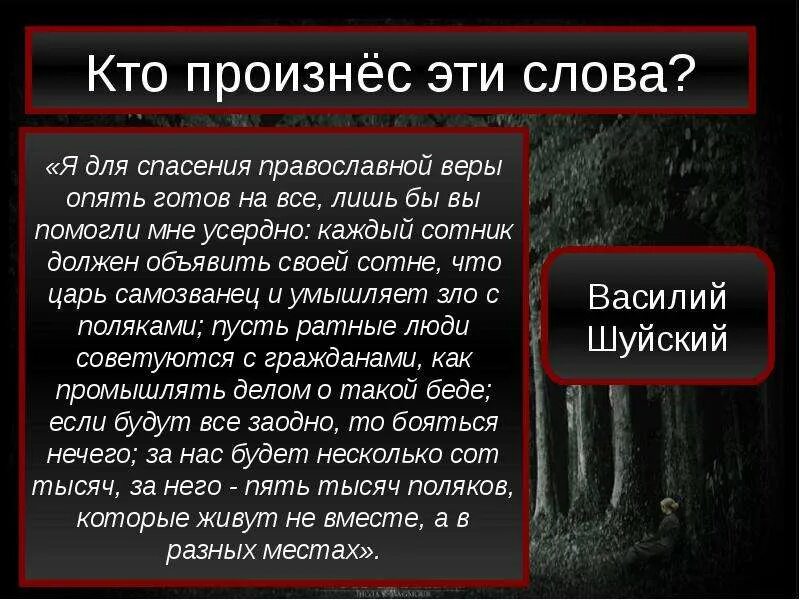 Кто произнёс эти слова?

«Я для спасения православной веры опять готов на все, лишь бы вы помогли мне усердно: каждый сотник должен объявить своей сотне, что царь самозванец и умышляет зло с поляками; пусть ратные люди советуются с гражданами, как промышлять делом о такой беде; если будут все заодно, то бояться нечего; за нас будет несколько сот тысяч, за него - пять тысяч поляков, которые живут не вместе, а в разных местах».

Василий Шуйский